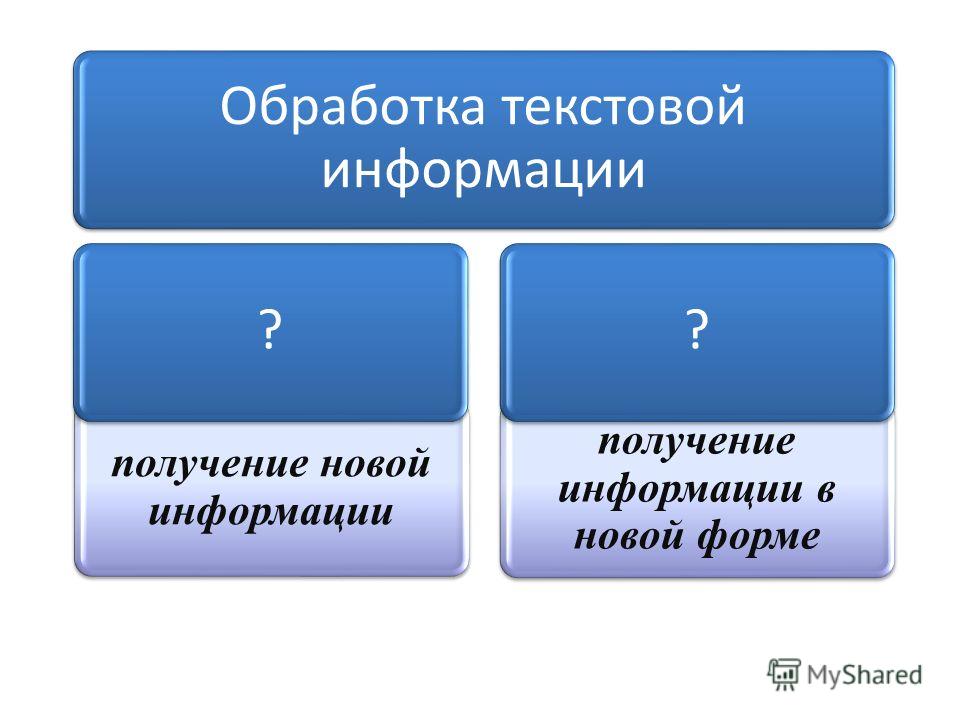 Обработка текстовой информации

?

получение новой информации

?

получение информации в новой форме

MyShared